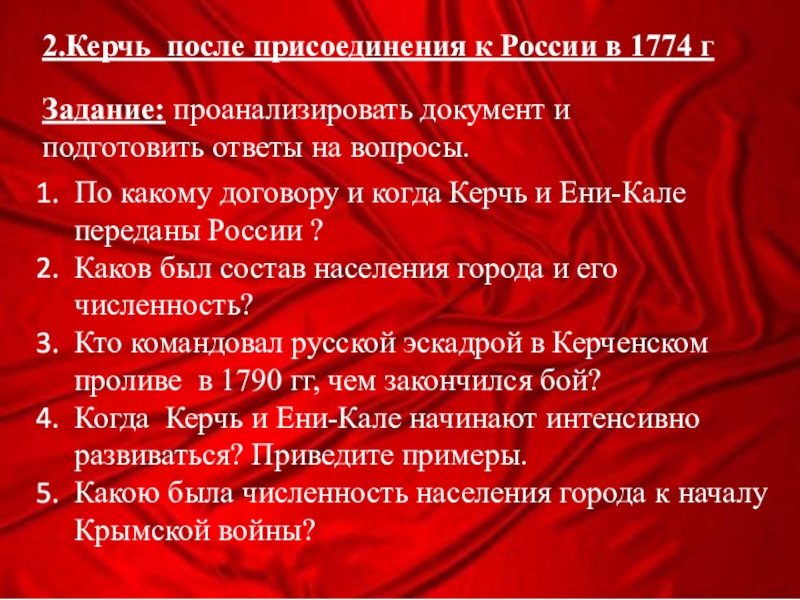 2.Керчь после присоединения к России в 1774 г

Задание: проанализировать документ и подготовить ответы на вопросы.

1. По какому договору и когда Керчь и Ени-Кале переданы России ?
2. Каков был состав населения города и его численность?
3. Кто командовал русской эскадрой в Керченском проливе в 1790 гг, чем закончился бой?
4. Когда Керчь и Ени-Кале начинают интенсивно развиваться? Приведите примеры.
5. Какою была численность населения города к началу Крымской войны?